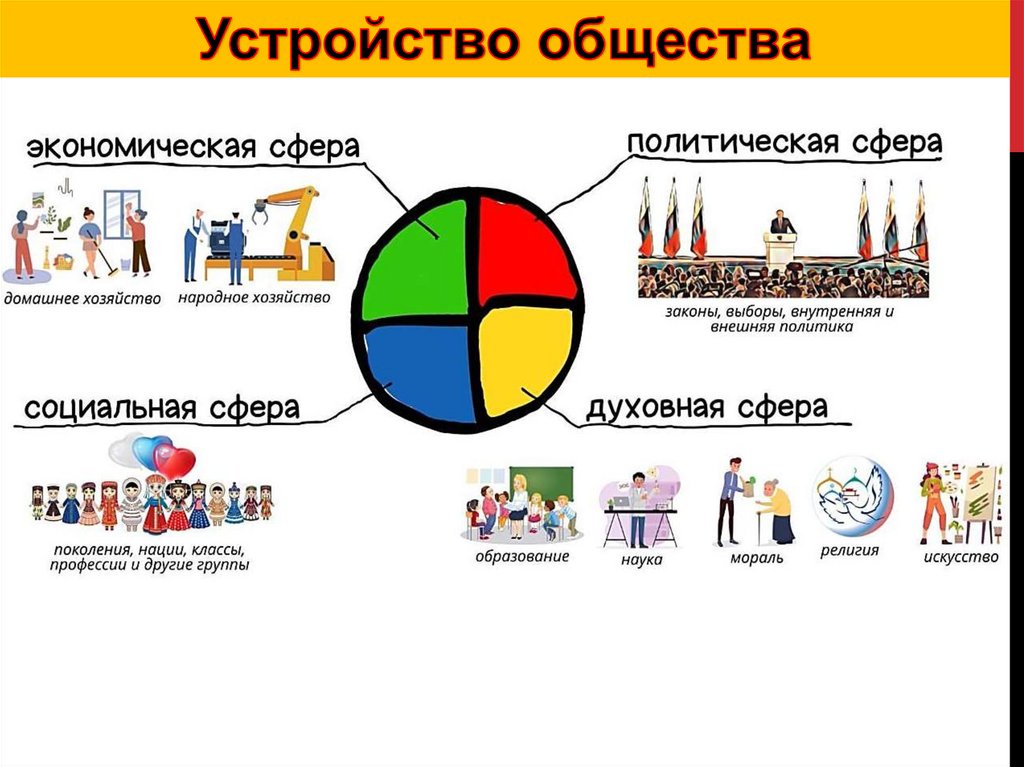 Устройство общества

экономическая сфера

домашнее хозяйство

народное хозяйство

политическая сфера

законы, выборы, внутренняя и внешняя политика

социальная сфера

поколения, нации, классы, профессии и другие группы

духовная сфера

образование

наука

мораль

религия

искусство